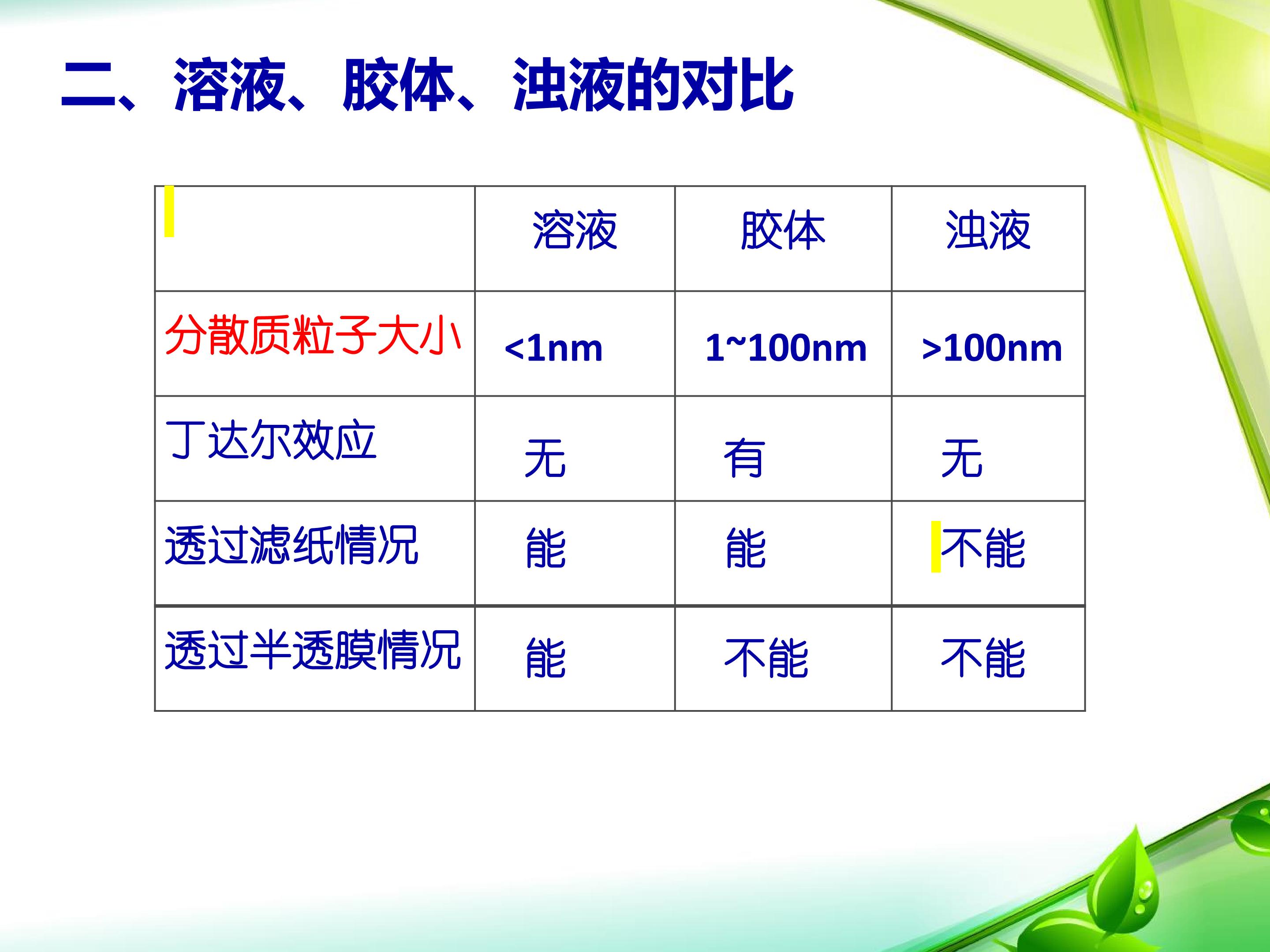 二、溶液、胶体、浊液的对比

|  | 溶液 | 胶体 | 浊液 |
|---|---|---|---|
| 分散质粒子大小 | <1nm | 1~100nm | >100nm |
| 丁达尔效应 | 无 | 有 | 无 |
| 透过滤纸情况 | 能 | 能 | 不能 |
| 透过半透膜情况 | 能 | 不能 | 不能 |